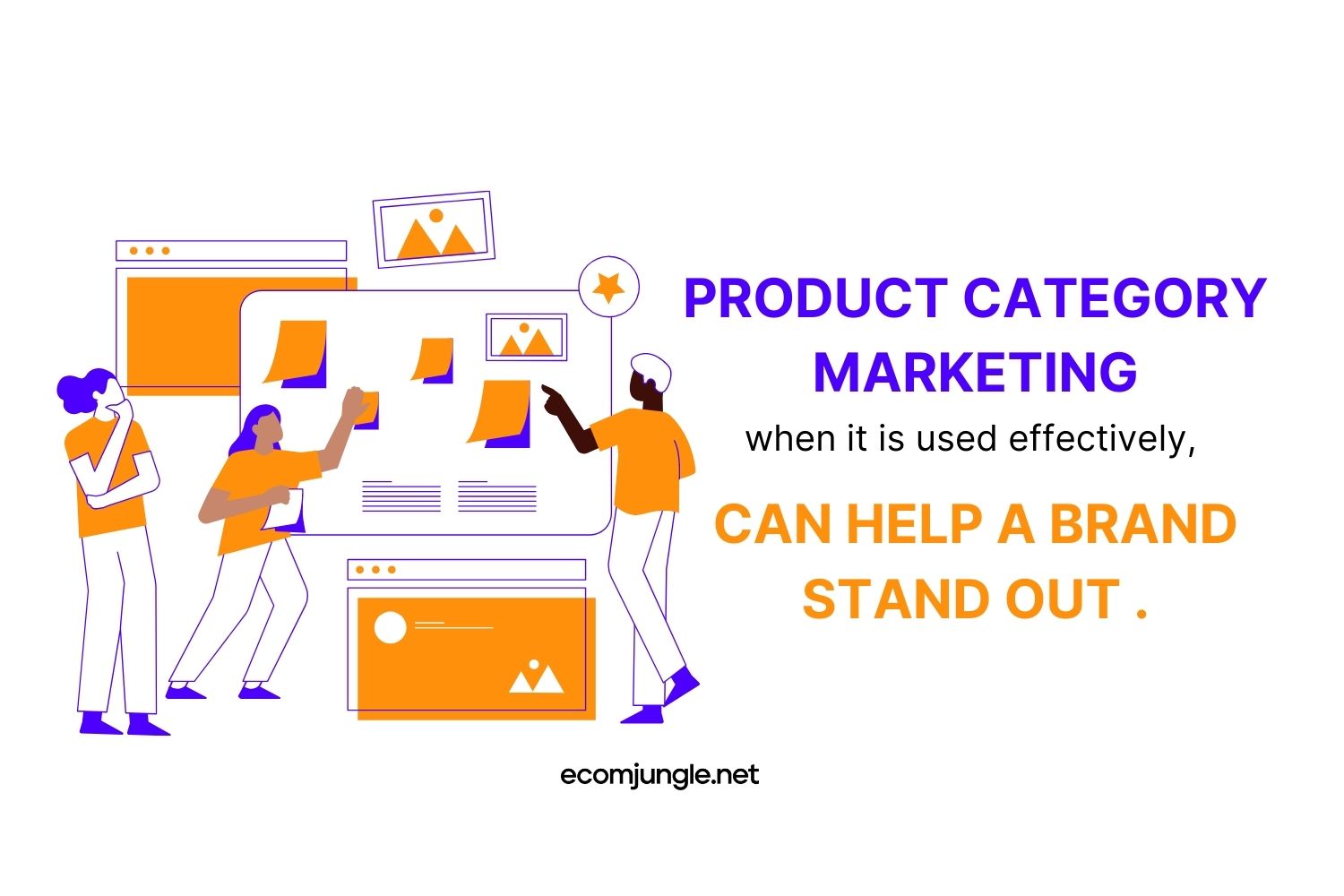 PRODUCT CATEGORY MARKETING

when it is used effectively,

CAN HELP A BRAND STAND OUT .

ecomjungle.net